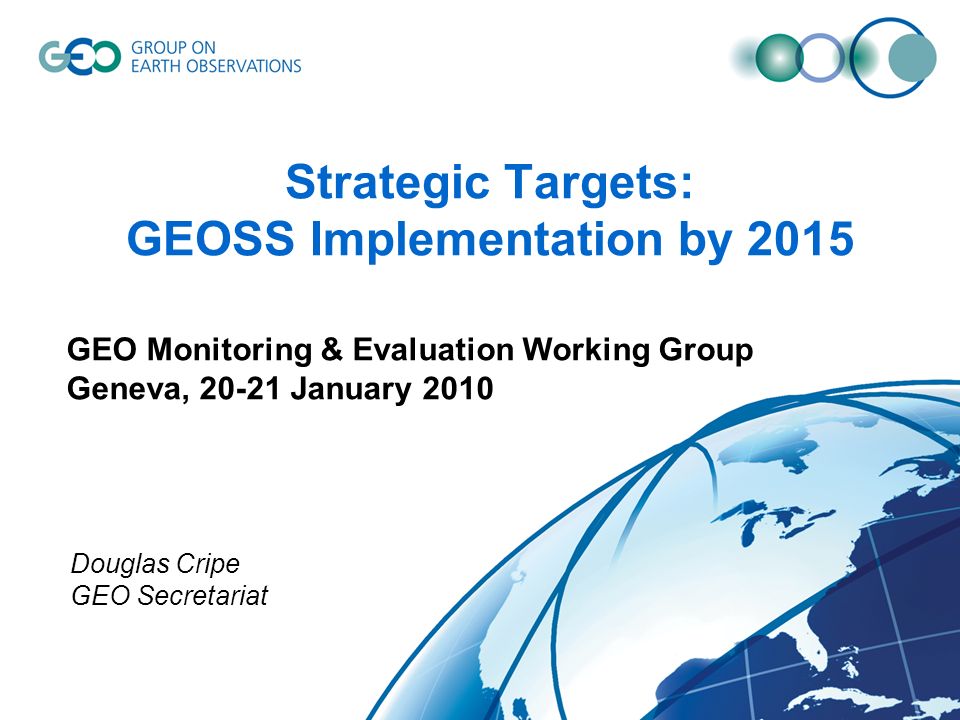 GEO GROUP ON EARTH OBSERVATIONS

Strategic Targets:
GEOSS Implementation by 2015

GEO Monitoring & Evaluation Working Group
Geneva, 20-21 January 2010

Douglas Cripe
GEO Secretariat